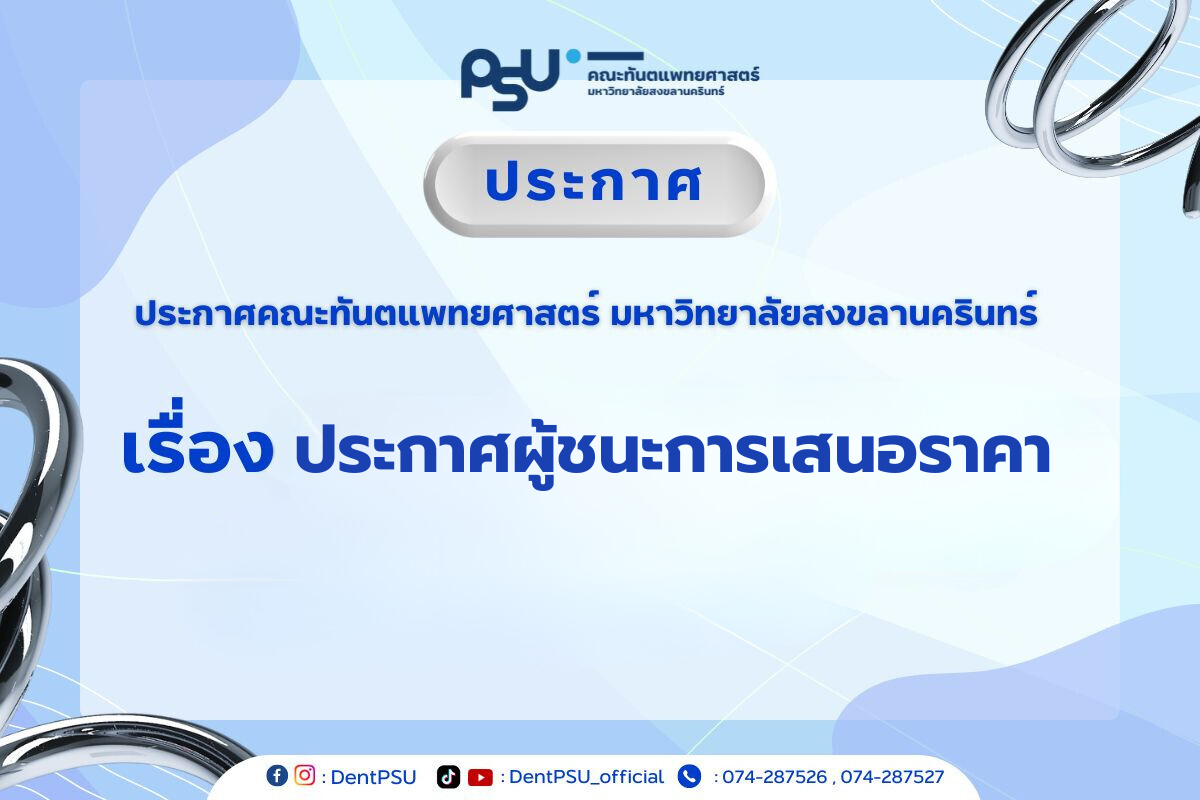 PSU คณะทันตแพทยศาสตร์ มหาวิทยาลัยสงขลานครินทร์

ประกาศ

ประกาศคณะทันตแพทยศาสตร์ มหาวิทยาลัยสงขลานครินทร์

เรื่อง ประกาศผู้ชนะการเสนอราคา

: DentPSU : DentPSU_official : 074-287526 , 074-287527